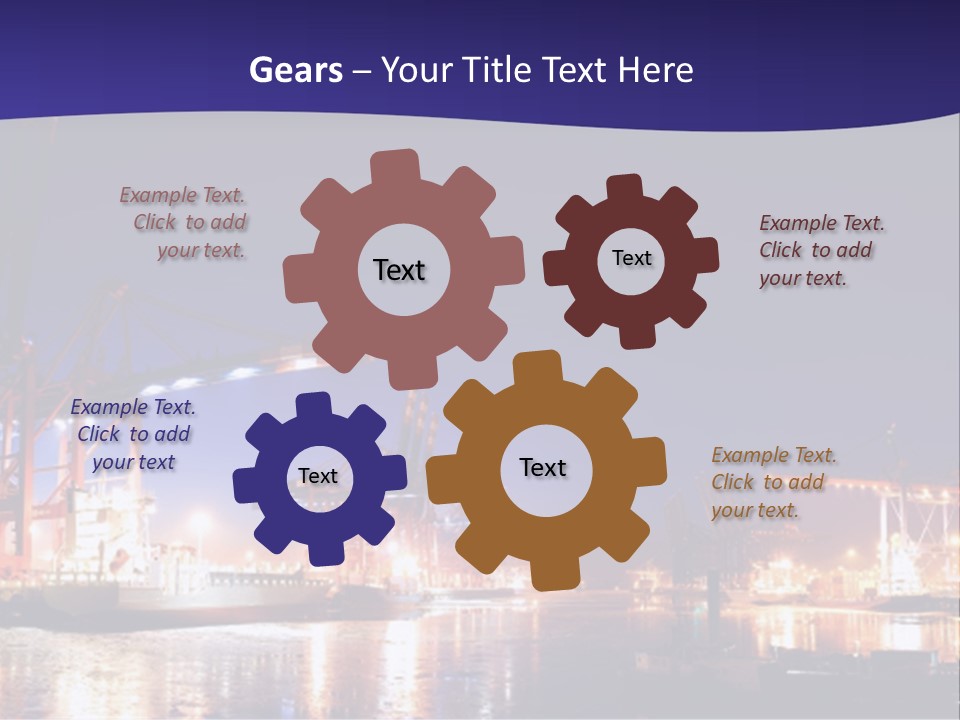 Gears – Your Title Text Here

Example Text. Click to add your text.

Text

Text

Example Text. Click to add your text.

Example Text. Click to add your text

Text

Text

Example Text. Click to add your text.